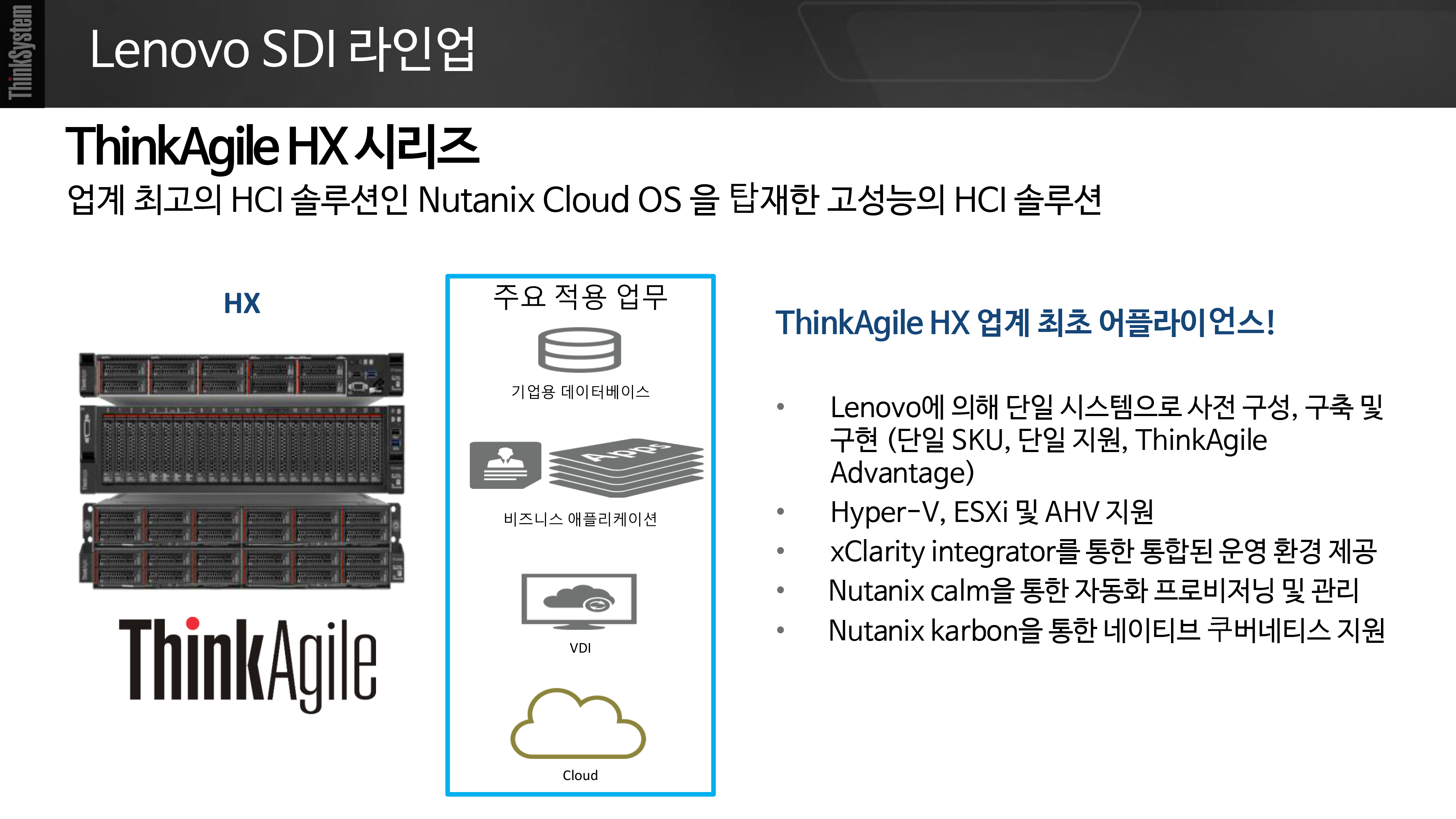 ThinkSystem

Lenovo SDI 라인업

ThinkAgile HX 시리즈

업계 최고의 HCI 솔루션인 Nutanix Cloud OS 을 탑재한 고성능의 HCI 솔루션

HX

ThinkAgile

주요 적용 업무

기업용 데이터베이스

Apps

비즈니스 애플리케이션

VDI

Cloud

ThinkAgile HX 업계 최초 어플라이언스!

• Lenovo에 의해 단일 시스템으로 사전 구성, 구축 및 구현 (단일 SKU, 단일 지원, ThinkAgile Advantage)
• Hyper-V, ESXi 및 AHV 지원
• xClarity integrator를 통한 통합된 운영 환경 제공
• Nutanix calm을 통한 자동화 프로비저닝 및 관리
• Nutanix karbon을 통한 네이티브 쿠버네티스 지원